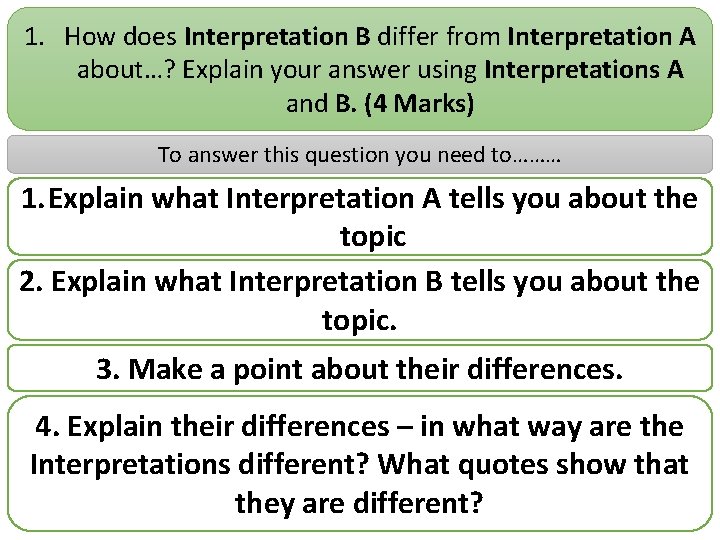 1. How does Interpretation B differ from Interpretation A about…? Explain your answer using Interpretations A and B. (4 Marks)

To answer this question you need to………

1. Explain what Interpretation A tells you about the topic

2. Explain what Interpretation B tells you about the topic.

3. Make a point about their differences.

4. Explain their differences – in what way are the Interpretations different? What quotes show that they are different?